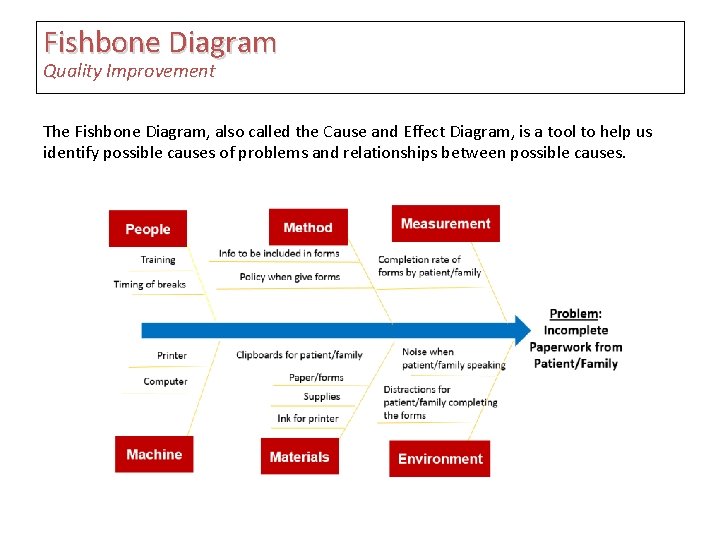 Fishbone Diagram
Quality Improvement

The Fishbone Diagram, also called the Cause and Effect Diagram, is a tool to help us identify possible causes of problems and relationships between possible causes.

People

Training

Timing of breaks

Method

Info to be included in forms

Policy when give forms

Measurement

Completion rate of forms by patient/family

Problem: Incomplete Paperwork from Patient/Family

Printer

Computer

Machine

Clipboards for patient/family

Paper/forms

Supplies

Ink for printer

Materials

Noise when patient/family speaking

Distractions for patient/family completing the forms

Environment